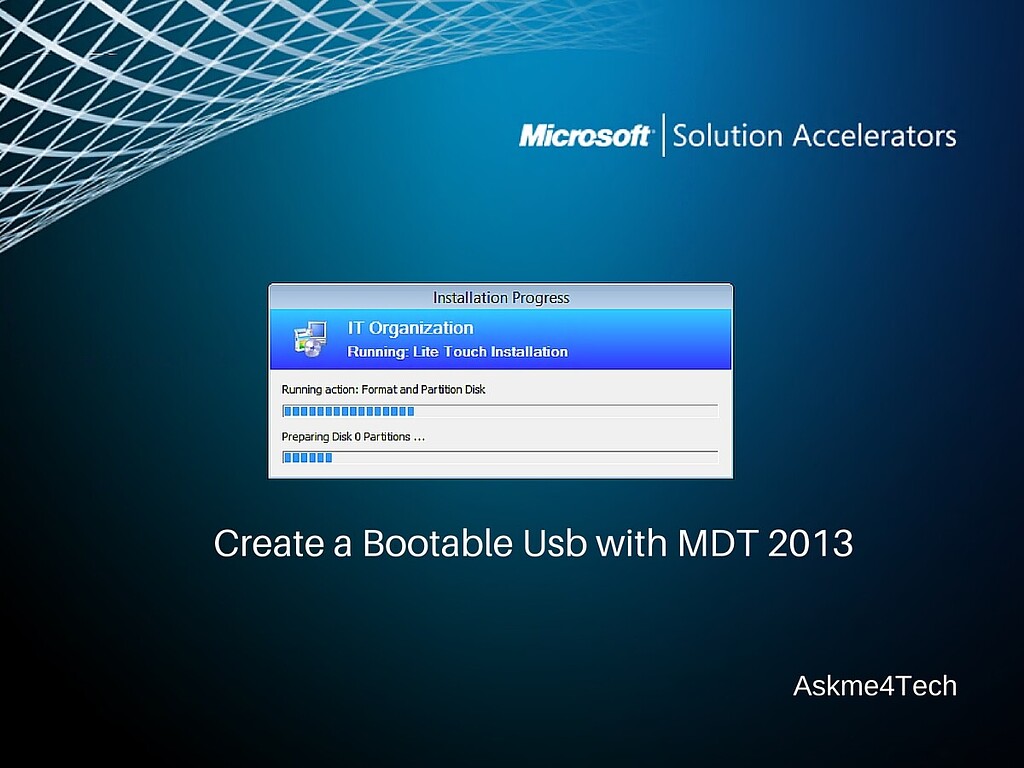 Microsoft | Solution Accelerators

Installation Progress

IT Organization

Running: Lite Touch Installation

Running action: Format and Partition Disk

Preparing Disk 0 Partitions ...

Create a Bootable Usb with MDT 2013

Askme4Tech